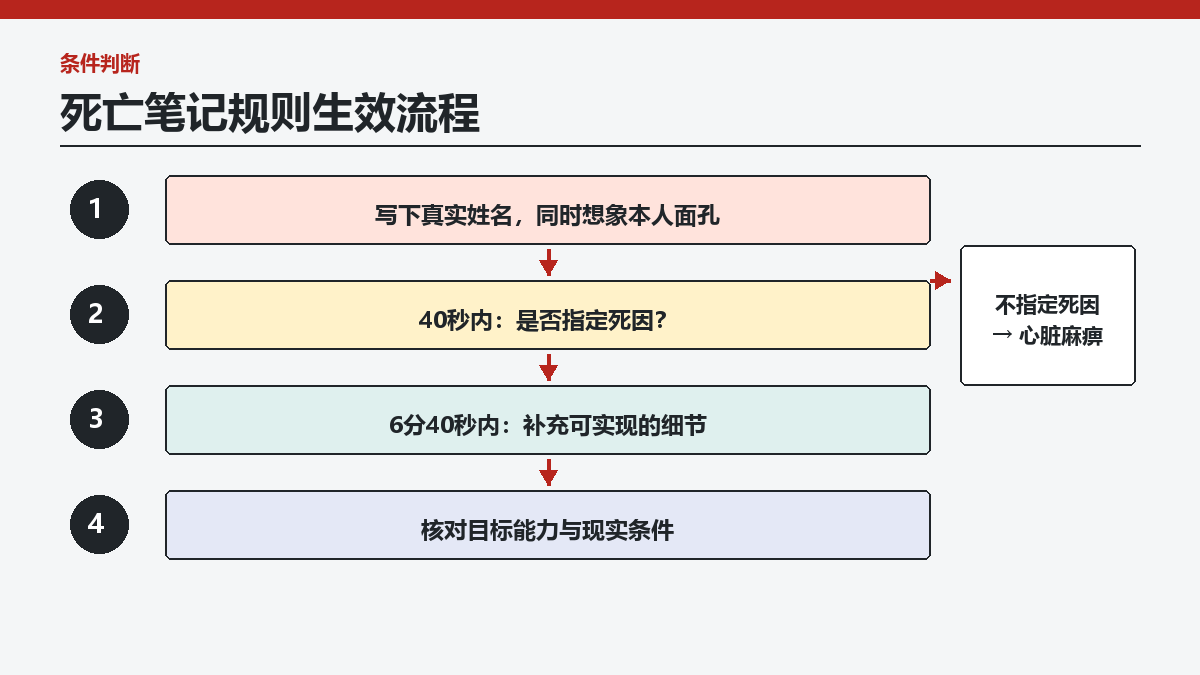 条件判断

死亡笔记规则生效流程

1

写下真实姓名，同时想象本人面孔

2

40秒内：是否指定死因？

不指定死因
→ 心脏麻痹

3

6分40秒内：补充可实现的细节

4

核对目标能力与现实条件